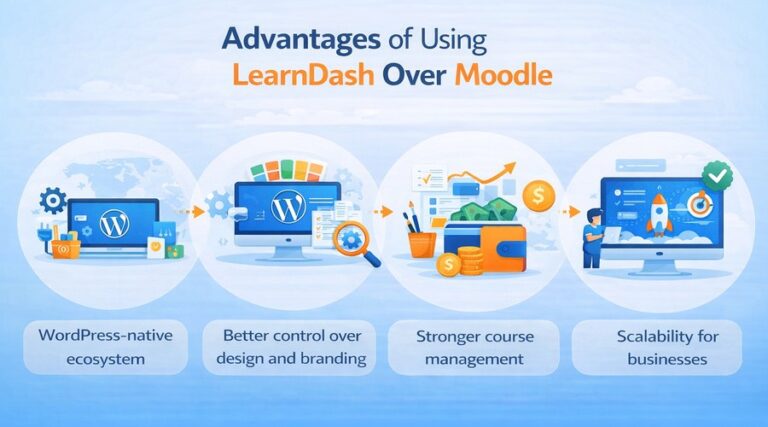 Advantages of Using
LearnDash Over Moodle

WordPress-native ecosystem

Better control over design and branding

Stronger course management

Scalability for businesses